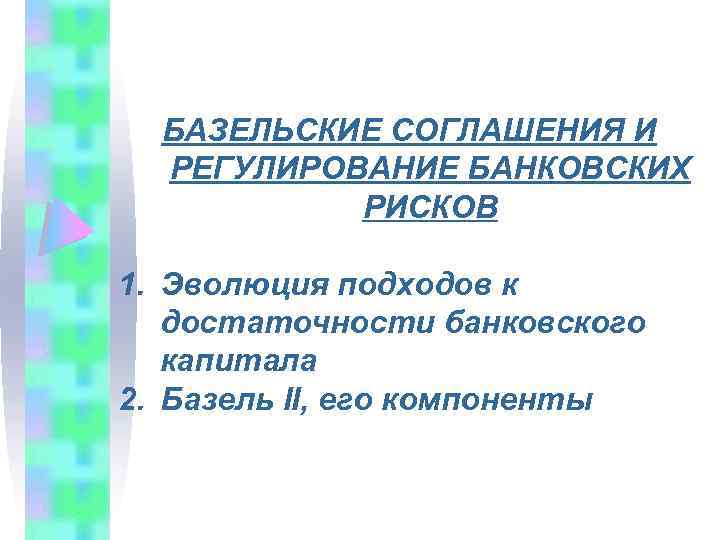 БАЗЕЛЬСКИЕ СОГЛАШЕНИЯ И РЕГУЛИРОВАНИЕ БАНКОВСКИХ РИСКОВ

1. Эволюция подходов к достаточности банковского капитала
2. Базель II, его компоненты